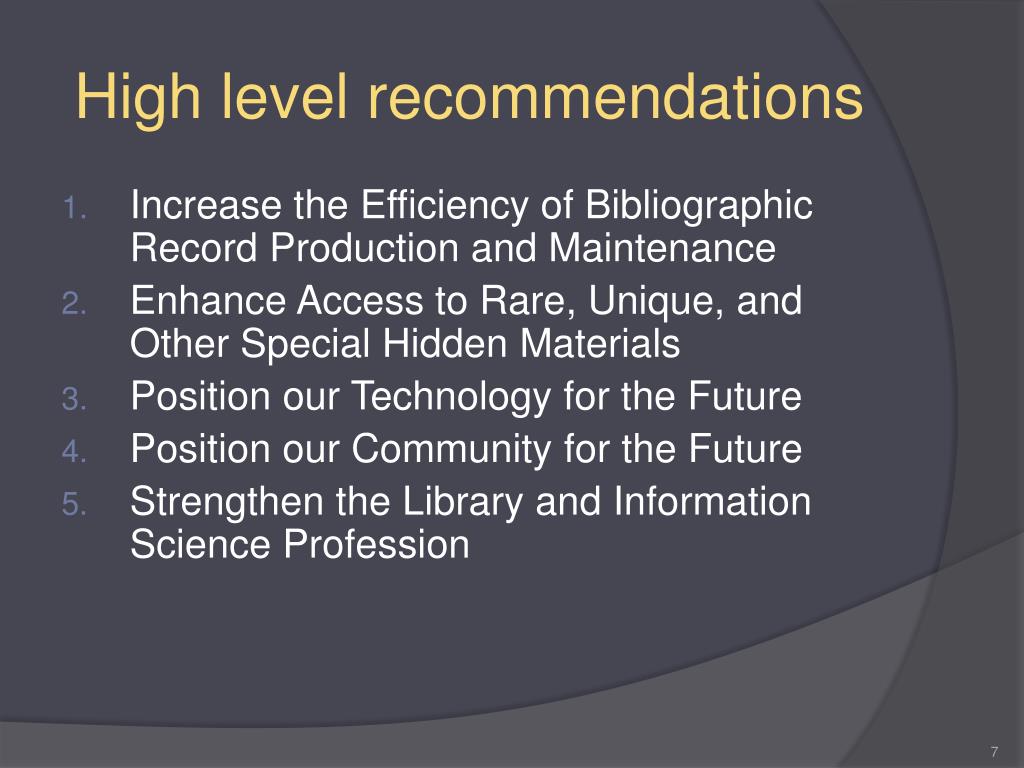 High level recommendations

1. Increase the Efficiency of Bibliographic Record Production and Maintenance
2. Enhance Access to Rare, Unique, and Other Special Hidden Materials
3. Position our Technology for the Future
4. Position our Community for the Future
5. Strengthen the Library and Information Science Profession

7